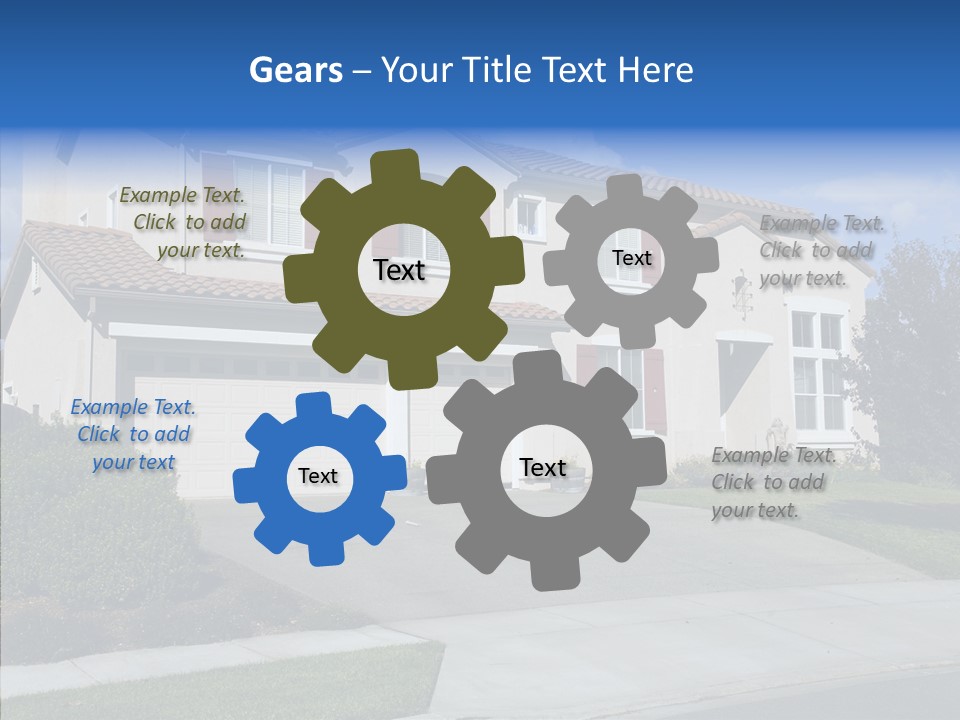 Gears – Your Title Text Here

Example Text. Click to add your text.

Text

Text

Example Text. Click to add your text.

Example Text. Click to add your text

Text

Text

Example Text. Click to add your text.